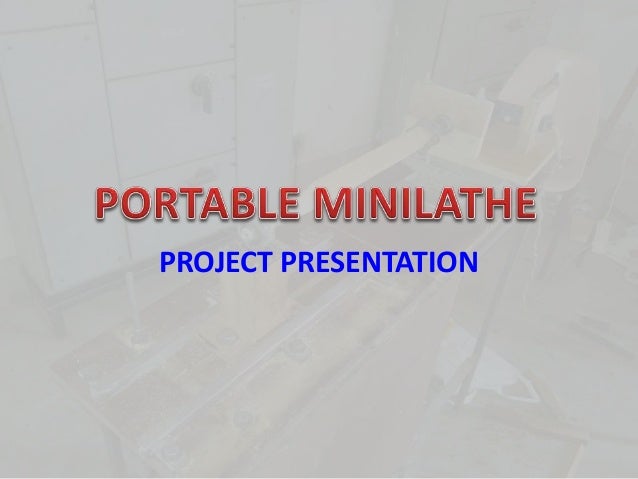 PORTABLE MINILATHE

PROJECT PRESENTATION